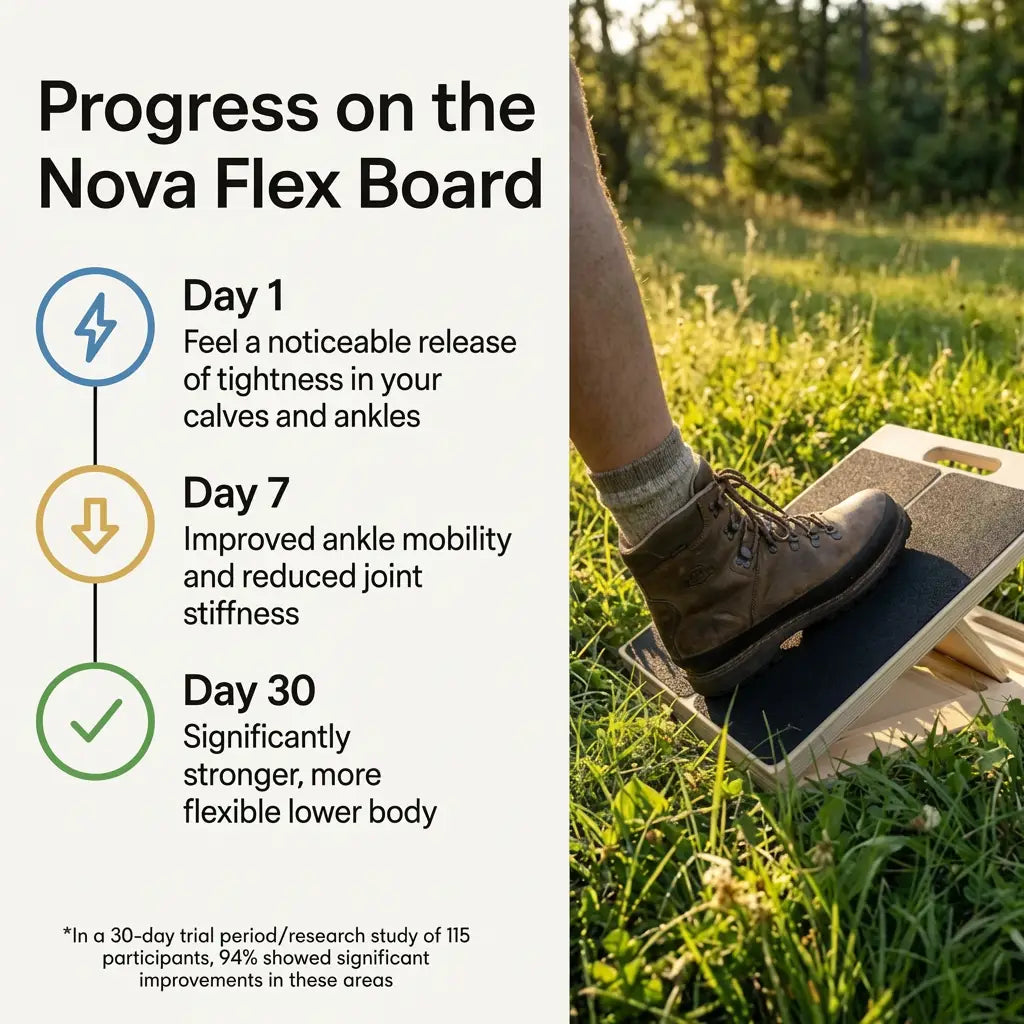 Progress on the Nova Flex Board

Day 1
Feel a noticeable release of tightness in your calves and ankles

Day 7
Improved ankle mobility and reduced joint stiffness

Day 30
Significantly stronger, more flexible lower body

*In a 30-day trial period/research study of 115 participants, 94% showed significant improvements in these areas